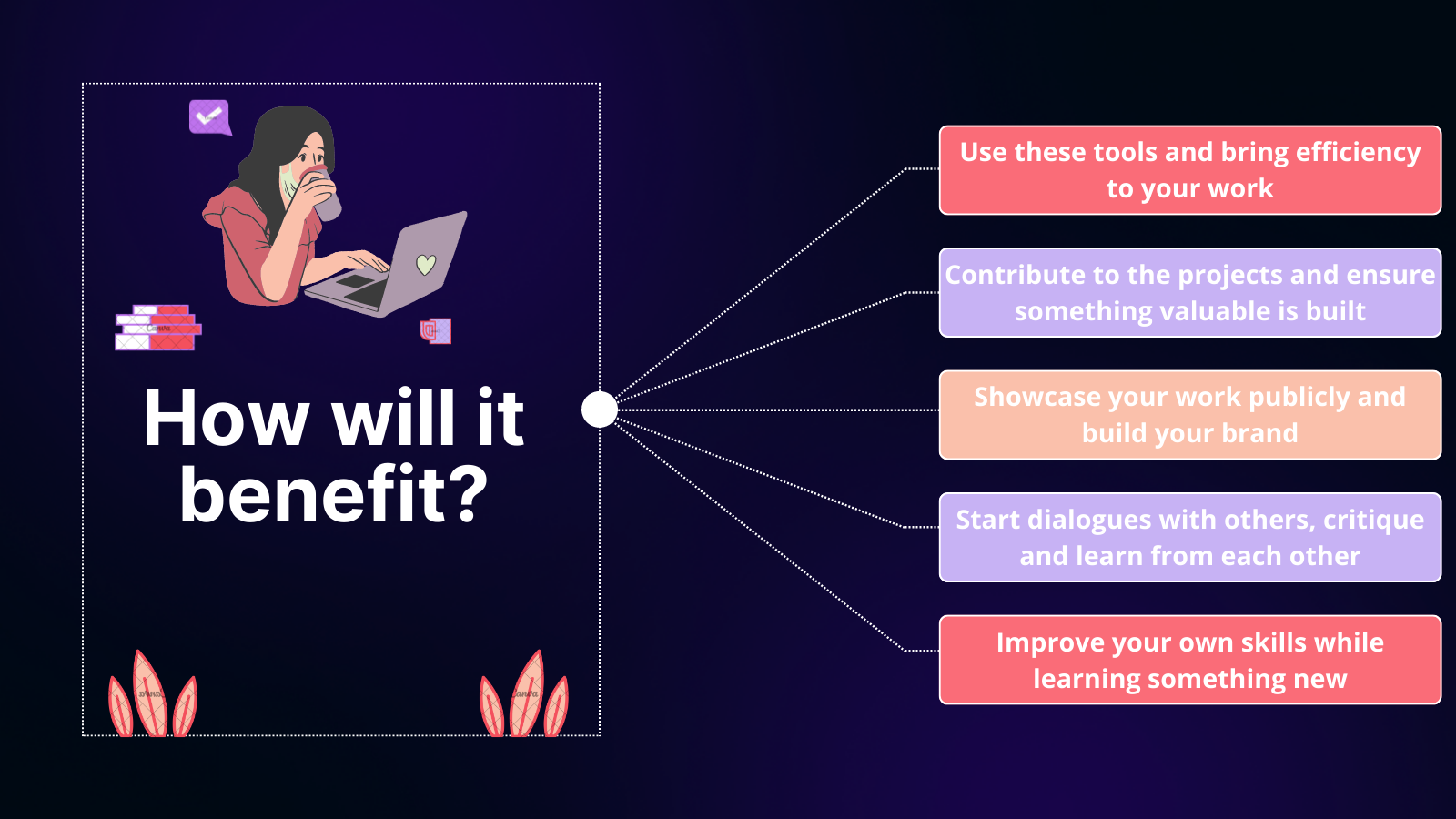 How will it benefit?

Use these tools and bring efficiency to your work

Contribute to the projects and ensure something valuable is built

Showcase your work publicly and build your brand

Start dialogues with others, critique and learn from each other

Improve your own skills while learning something new